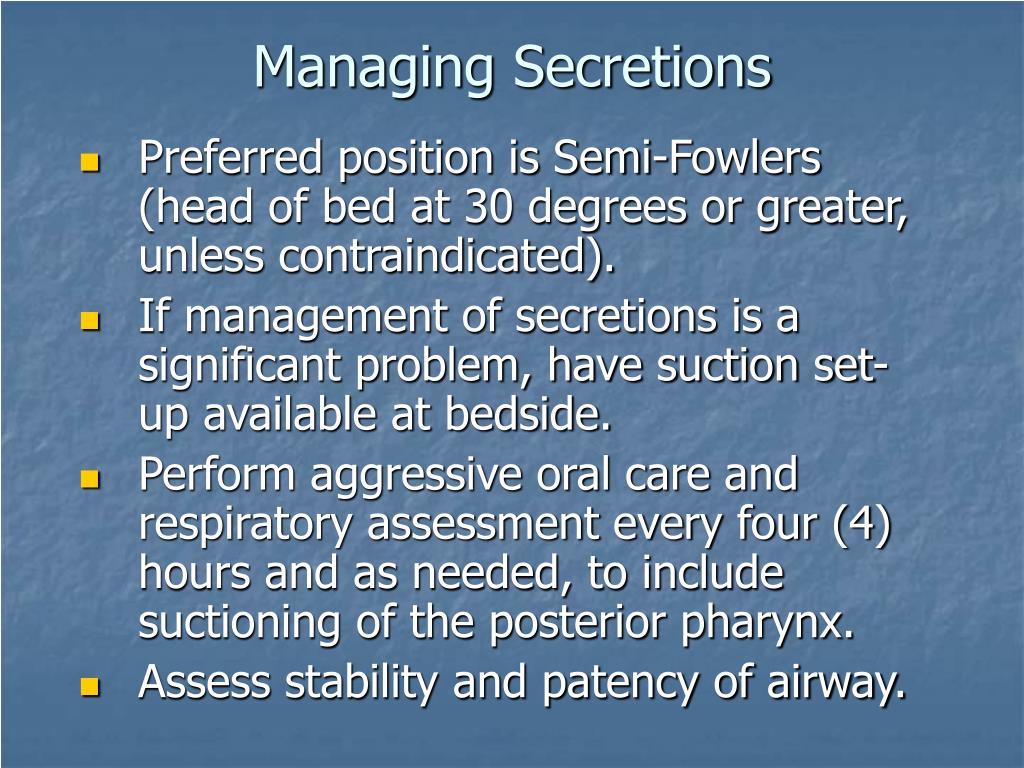 Managing Secretions

- Preferred position is Semi-Fowlers (head of bed at 30 degrees or greater, unless contraindicated).
- If management of secretions is a significant problem, have suction set-up available at bedside.
- Perform aggressive oral care and respiratory assessment every four (4) hours and as needed, to include suctioning of the posterior pharynx.
- Assess stability and patency of airway.